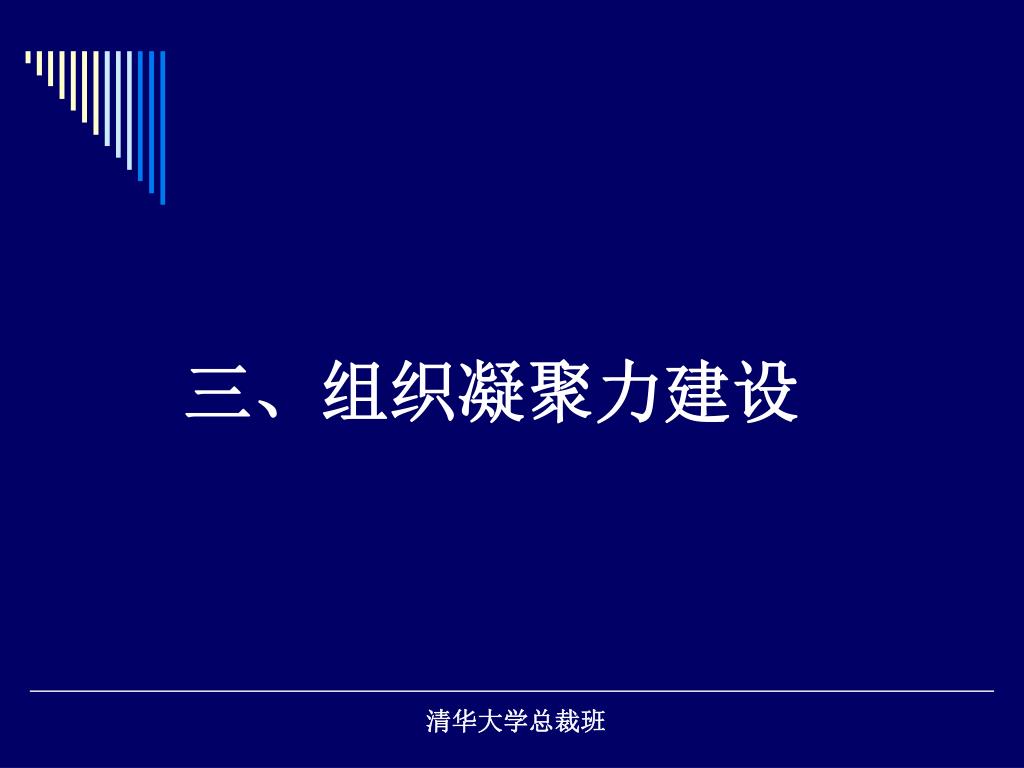 三、组织凝聚力建设

清华大学总裁班